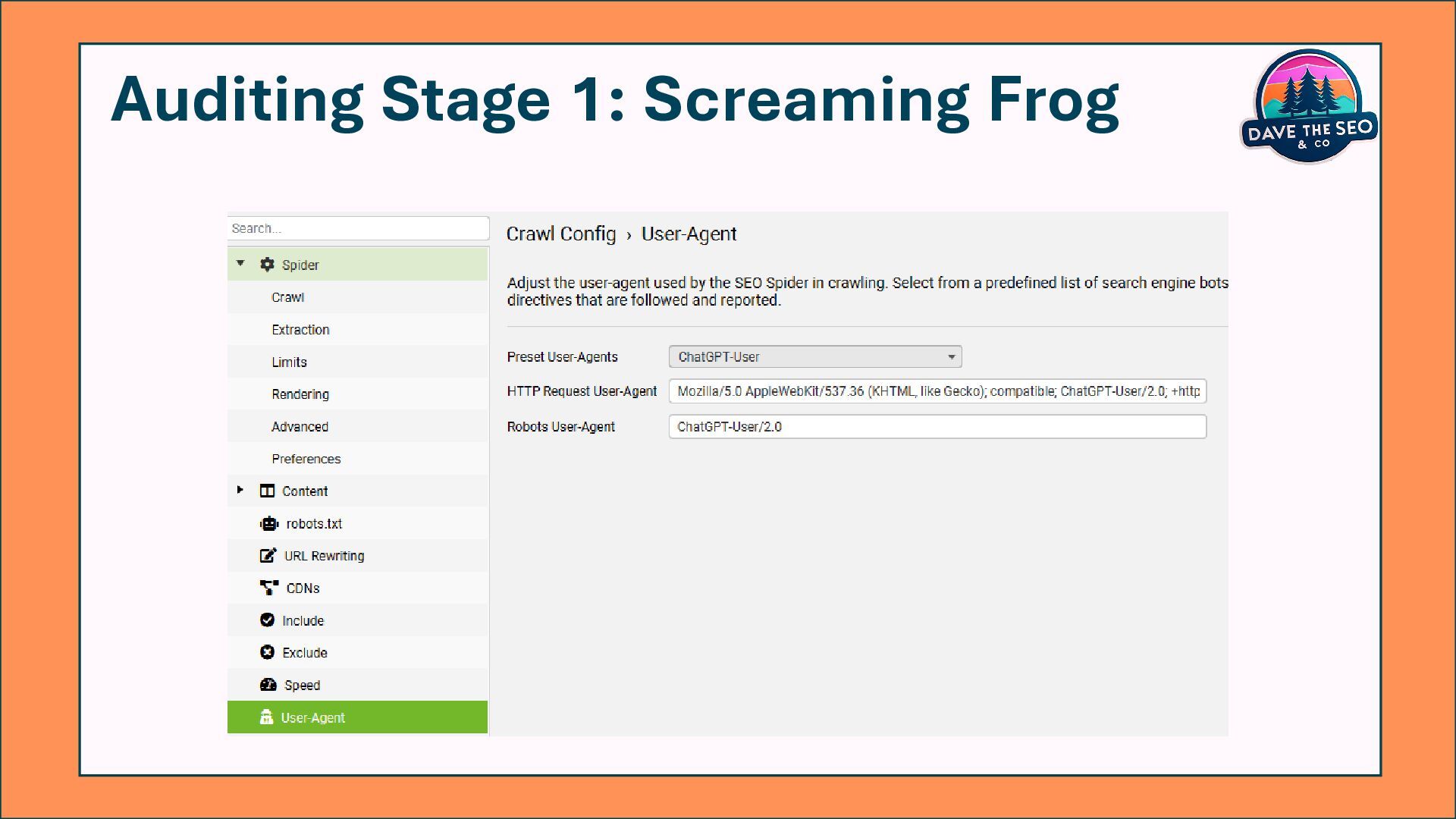 Auditing Stage 1: Screaming Frog

DAVE THE SEO & CO

Search...

Spider

Crawl

Extraction

Limits

Rendering

Advanced

Preferences

Content

robots.txt

URL Rewriting

CDNs

Include

Exclude

Speed

User-Agent

Crawl Config › User-Agent

Adjust the user-agent used by the SEO Spider in crawling. Select from a predefined list of search engine bots directives that are followed and reported.

Preset User-Agents ChatGPT-User

HTTP Request User-Agent Mozilla/5.0 AppleWebKit/537.36 (KHTML, like Gecko); compatible; ChatGPT-User/2.0; +http

Robots User-Agent ChatGPT-User/2.0